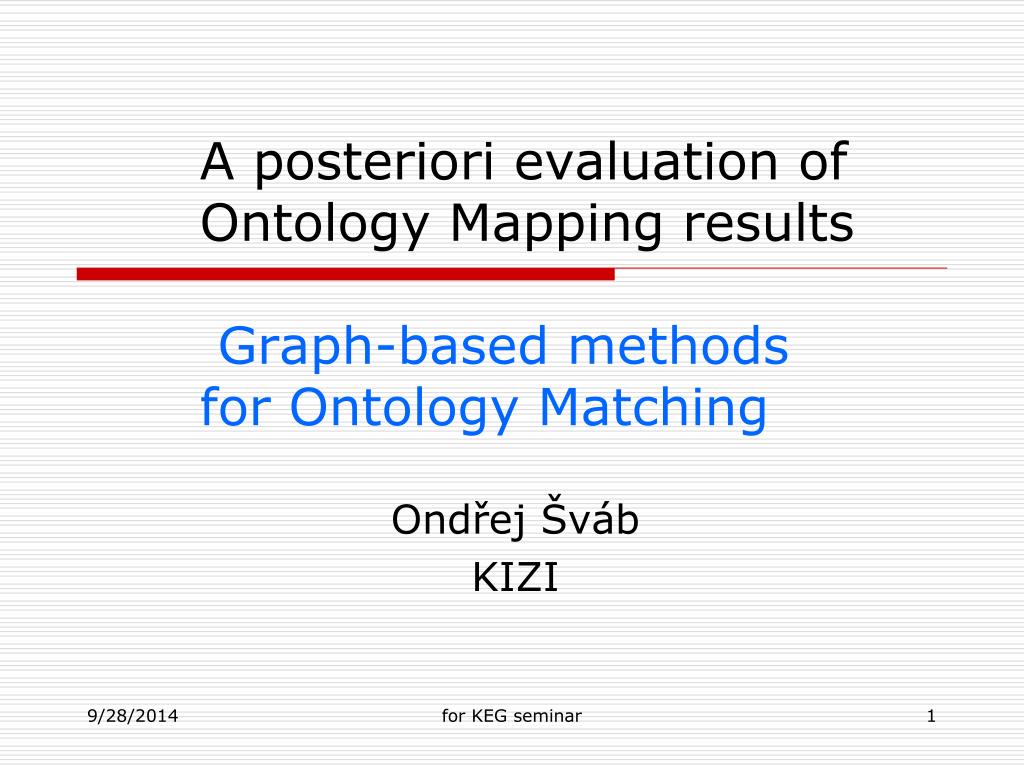 A posteriori evaluation of Ontology Mapping results

Graph-based methods for Ontology Matching

Ondřej Šváb
KIZI

9/28/2014

for KEG seminar

1